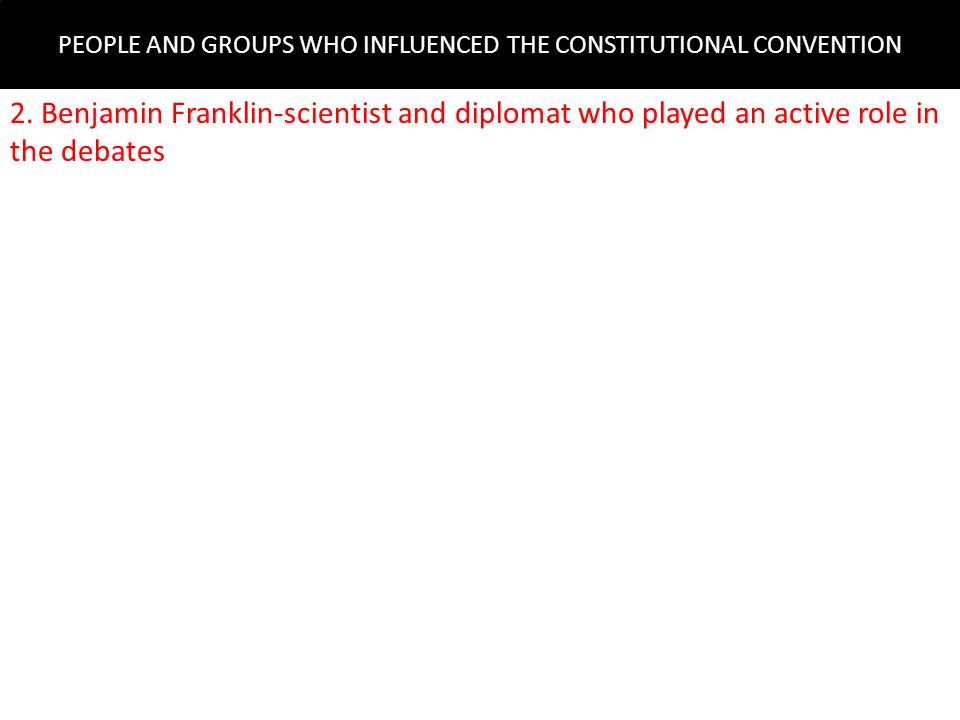 PEOPLE AND GROUPS WHO INFLUENCED THE CONSTITUTIONAL CONVENTION

2. Benjamin Franklin-scientist and diplomat who played an active role in the debates